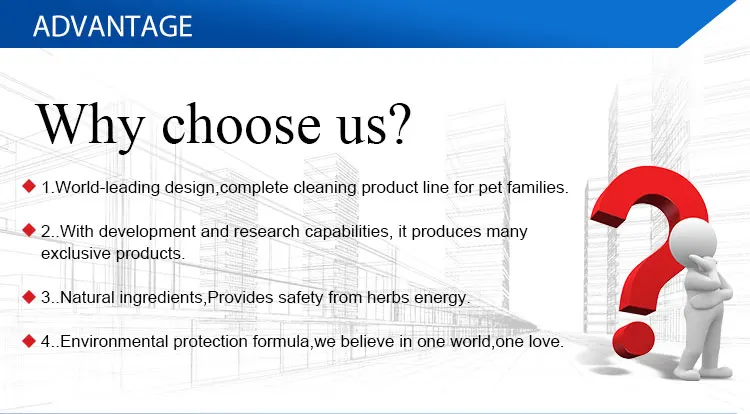 ADVANTAGE

Why choose us?

1.World-leading design,complete cleaning product line for pet families.

2..With development and research capabilities, it produces many exclusive products.

3..Natural ingredients,Provides safety from herbs energy.

4..Environmental protection formula,we believe in one world,one love.